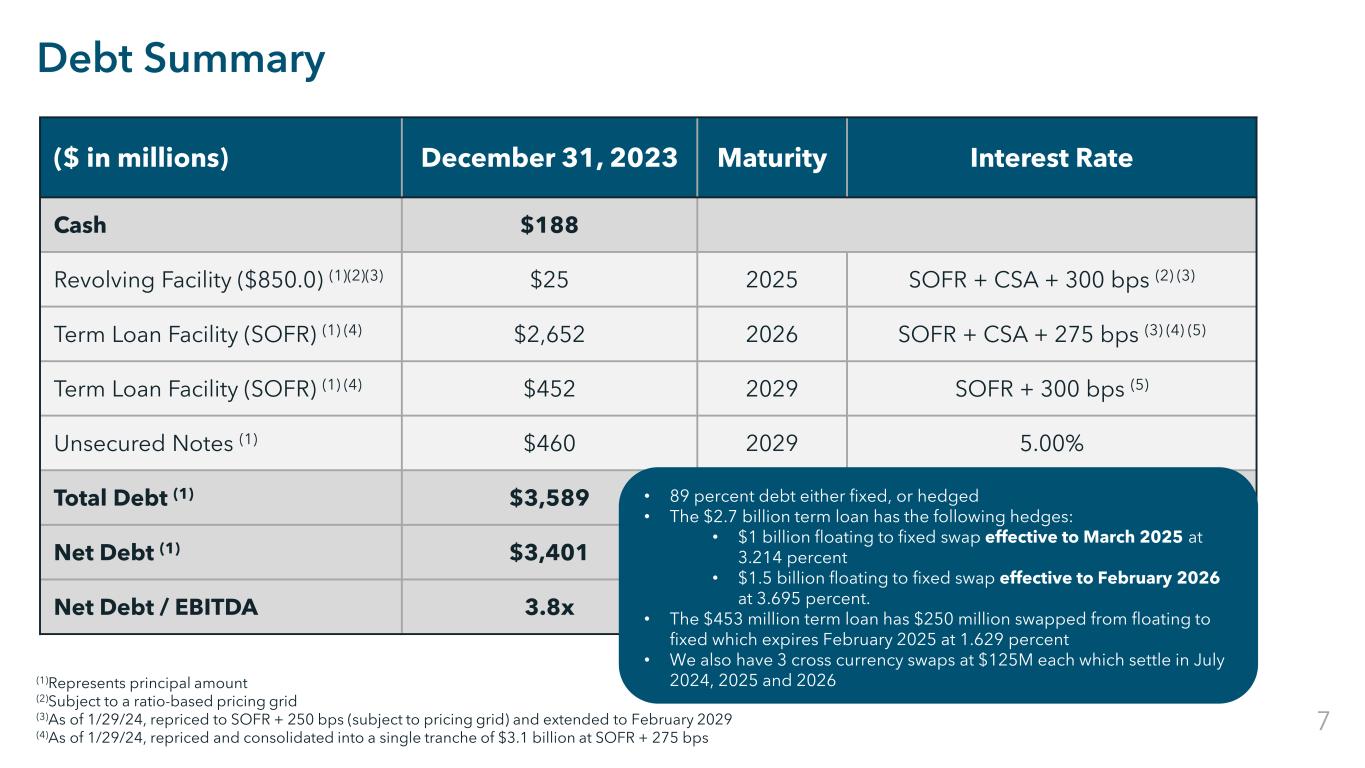 Debt Summary

| ($ in millions) | December 31, 2023 | Maturity | Interest Rate |
|---|---|---|---|
| Cash | $188 | | |
| Revolving Facility ($850.0) $^{(1)(2)(3)}$ | $25 | 2025 | SOFR + CSA + 300 bps $^{(2)(3)}$ |
| Term Loan Facility (SOFR) $^{(1)(4)}$ | $2,652 | 2026 | SOFR + CSA + 275 bps $^{(3)(4)(5)}$ |
| Term Loan Facility (SOFR) $^{(1)(4)}$ | $452 | 2029 | SOFR + 300 bps $^{(5)}$ |
| Unsecured Notes $^{(1)}$ | $460 | 2029 | 5.00% |
| Total Debt $^{(1)}$ | $3,589 | | |
| Net Debt $^{(1)}$ | $3,401 | | |
| Net Debt / EBITDA | 3.8x | | |

• 89 percent debt either fixed, or hedged
• The $2.7 billion term loan has the following hedges:
• $1 billion floating to fixed swap effective to March 2025 at 3.214 percent
• $1.5 billion floating to fixed swap effective to February 2026 at 3.695 percent.
• The $453 million term loan has $250 million swapped from floating to fixed which expires February 2025 at 1.629 percent
• We also have 3 cross currency swaps at $125M each which settle in July 2024, 2025 and 2026

$^{(1)}$Represents principal amount
$^{(2)}$Subject to a ratio-based pricing grid
$^{(3)}$As of 1/29/24, repriced to SOFR + 250 bps (subject to pricing grid) and extended to February 2029
$^{(4)}$As of 1/29/24, repriced and consolidated into a single tranche of $3.1 billion at SOFR + 275 bps

7